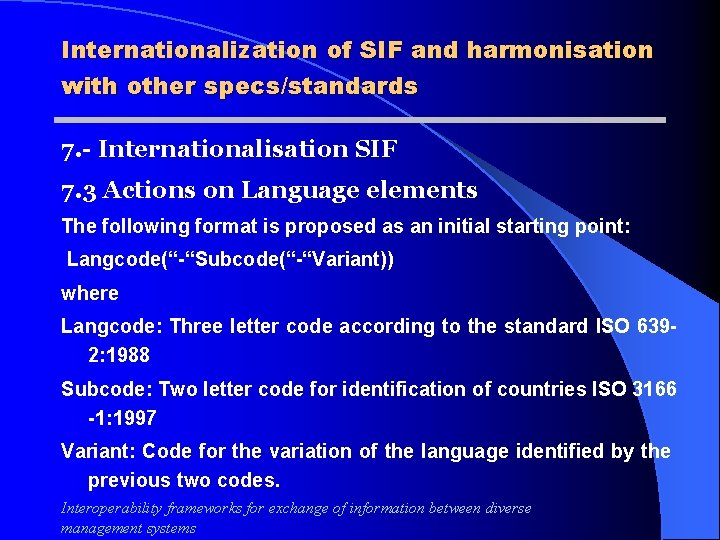 Internationalization of SIF and harmonisation with other specs/standards

7.- Internationalisation SIF

7.3 Actions on Language elements

The following format is proposed as an initial starting point:

Langcode(“-“Subcode(“-“Variant))

where

Langcode: Three letter code according to the standard ISO 639-2:1988

Subcode: Two letter code for identification of countries ISO 3166 -1:1997

Variant: Code for the variation of the language identified by the previous two codes.

Interoperability frameworks for exchange of information between diverse management systems